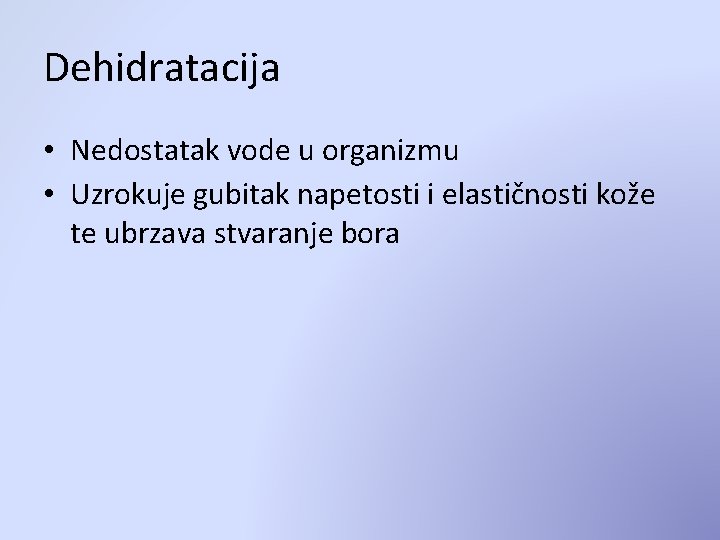 Dehidratacija

• Nedostatak vode u organizmu
• Uzrokuje gubitak napetosti i elastičnosti kože te ubrzava stvaranje bora